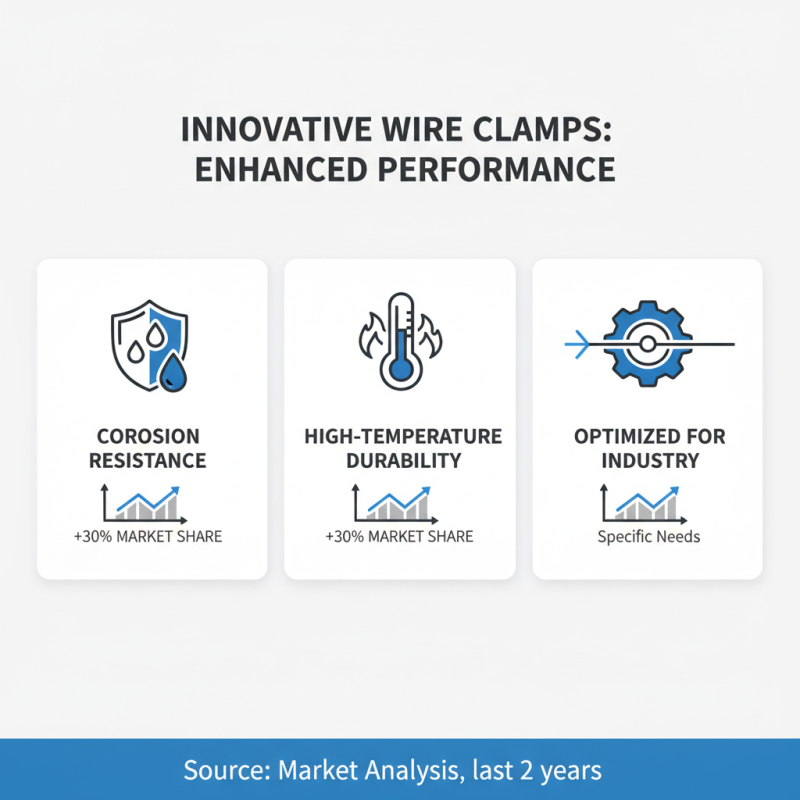 INNOVATIVE WIRE CLAMPS: ENHANCED PERFORMANCE

COROSION RESISTANCE

+30% MARKET SHARE

HIGH-TEMPERATURE DURABILITY

+30% MARKET SHARE

OPTIMIZED FOR INDUSTRY

Specific Needs

Source: Market Analysis, last 2 years